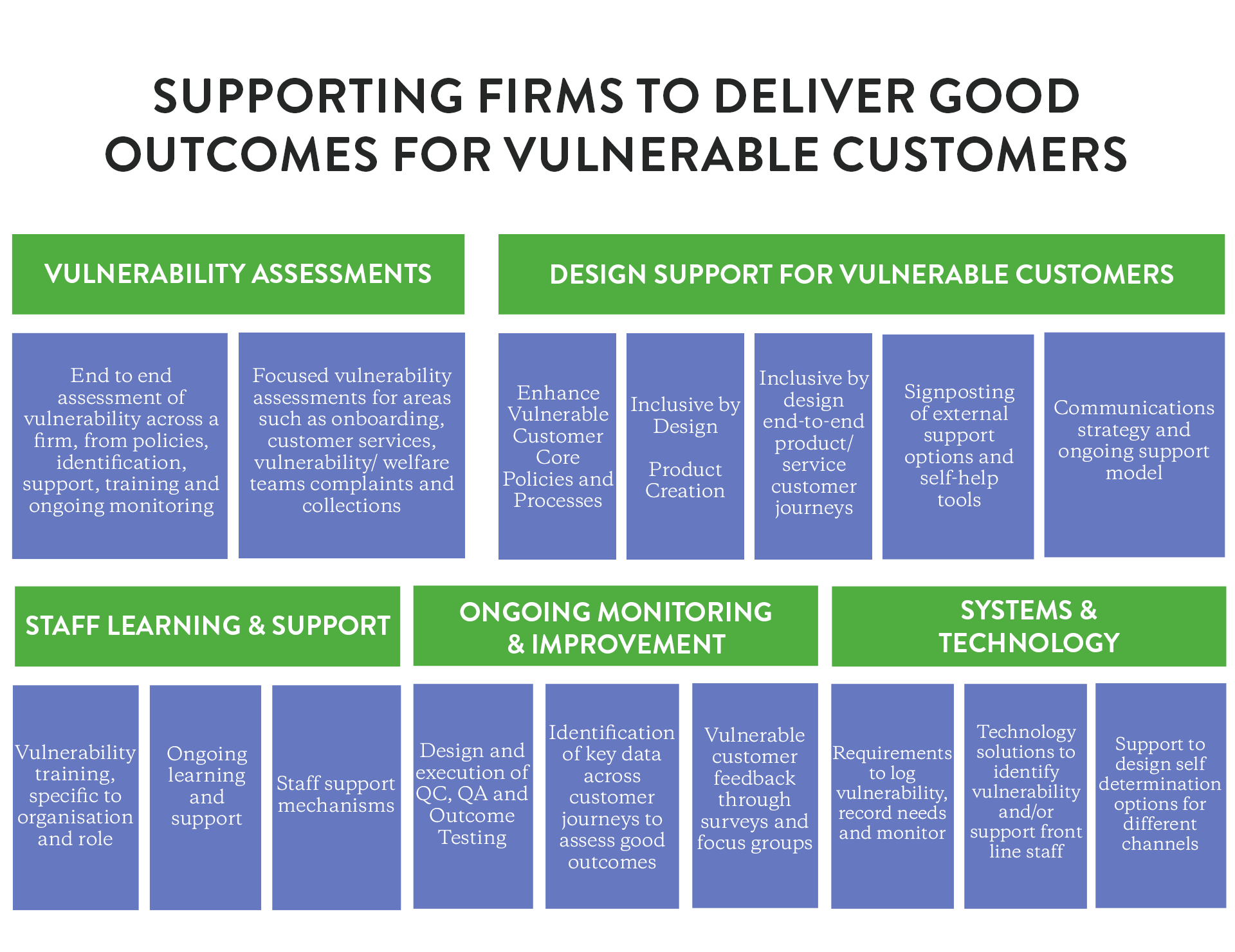 SUPPORTING FIRMS TO DELIVER GOOD OUTCOMES FOR VULNERABLE CUSTOMERS

VULNERABILITY ASSESSMENTS

End to end assessment of vulnerability across a firm, from policies, identification, support, training and ongoing monitoring

Focused vulnerability assessments for areas such as onboarding, customer services, vulnerability/ welfare teams complaints and collections

DESIGN SUPPORT FOR VULNERABLE CUSTOMERS

Enhance Vulnerable Customer Core Policies and Processes

Inclusive by Design

Product Creation

Inclusive by design end-to-end product/ service customer journeys

Signposting of external support options and self-help tools

Communications strategy and ongoing support model

STAFF LEARNING & SUPPORT

Vulnerability training, specific to organisation and role

Ongoing learning and support

Staff support mechanisms

ONGOING MONITORING & IMPROVEMENT

Design and execution of QC, QA and Outcome Testing

Identification of key data across customer journeys to assess good outcomes

Vulnerable customer feedback through surveys and focus groups

SYSTEMS & TECHNOLOGY

Requirements to log vulnerability, record needs and monitor

Technology solutions to identify vulnerability and/or support front line staff

Support to design self determination options for different channels